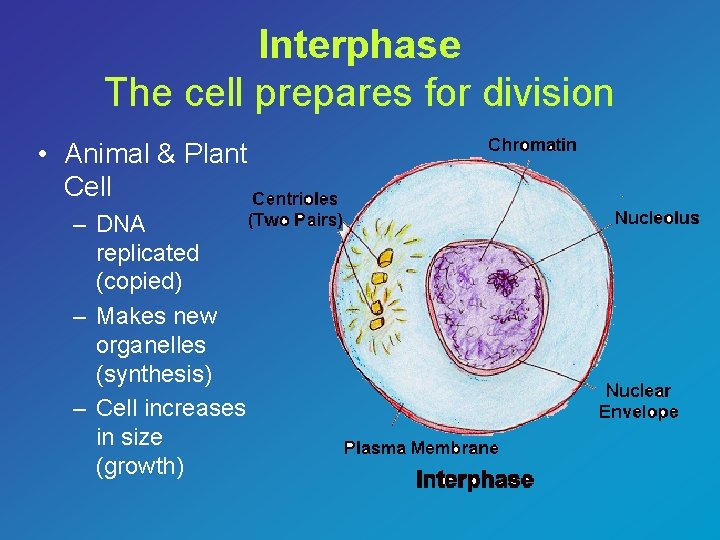 Interphase
The cell prepares for division

• Animal & Plant Cell
– DNA replicated (copied)
– Makes new organelles (synthesis)
– Cell increases in size (growth)

Chromatin
Centrioles (Two Pairs)
Nucleolus
Nuclear Envelope
Plasma Membrane
Interphase